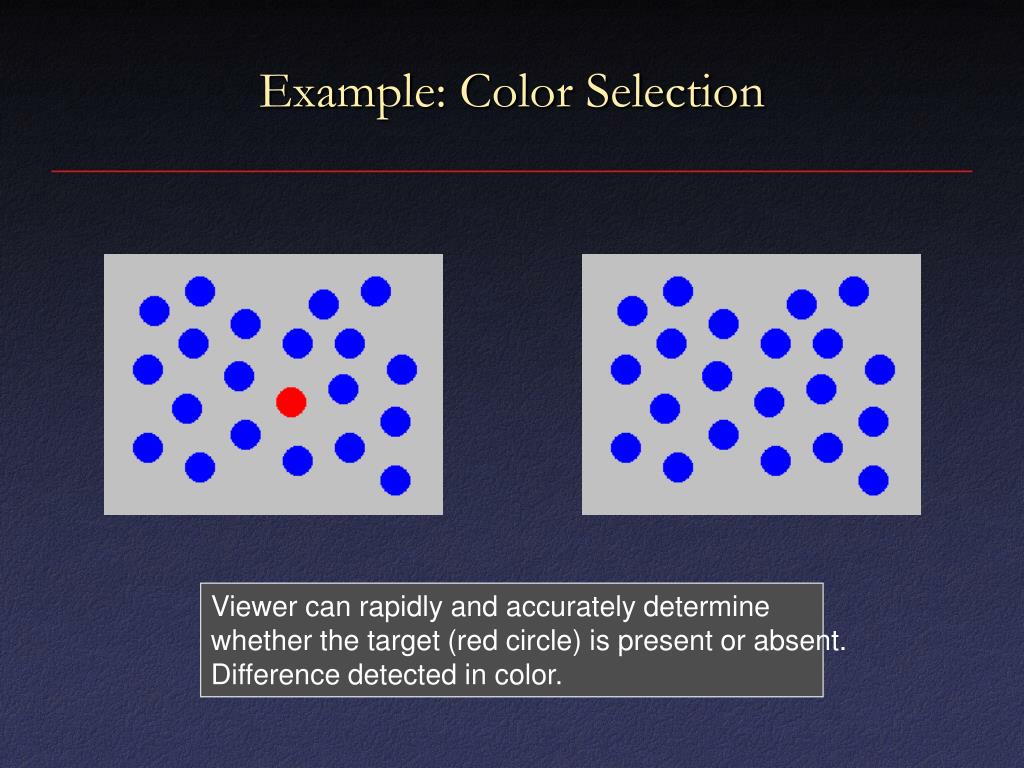 Example: Color Selection

Viewer can rapidly and accurately determine whether the target (red circle) is present or absent. Difference detected in color.